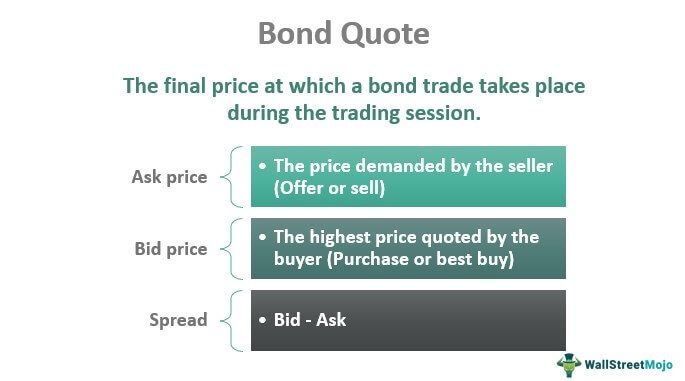 Bond Quote

The final price at which a bond trade takes place during the trading session.

Ask price

• The price demanded by the seller (Offer or sell)

Bid price

• The highest price quoted by the buyer (Purchase or best buy)

Spread

• Bid - Ask

WallStreetMojo